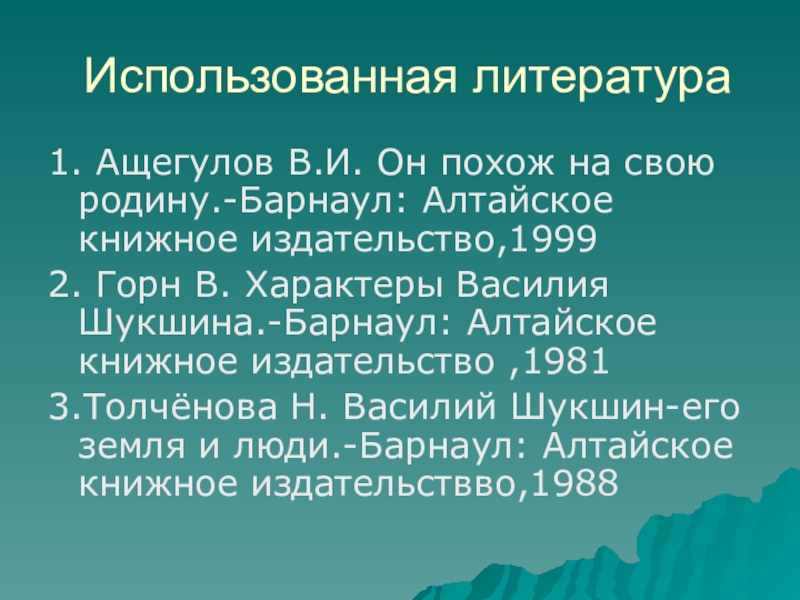 Использованная литература

1. Ащегулов В.И. Он похож на свою родину.-Барнаул: Алтайское книжное издательство,1999

2. Горн В. Характеры Василия Шукшина.-Барнаул: Алтайское книжное издательство ,1981

3.Толчёнова Н. Василий Шукшин-его земля и люди.-Барнаул: Алтайское книжное издательствво,1988